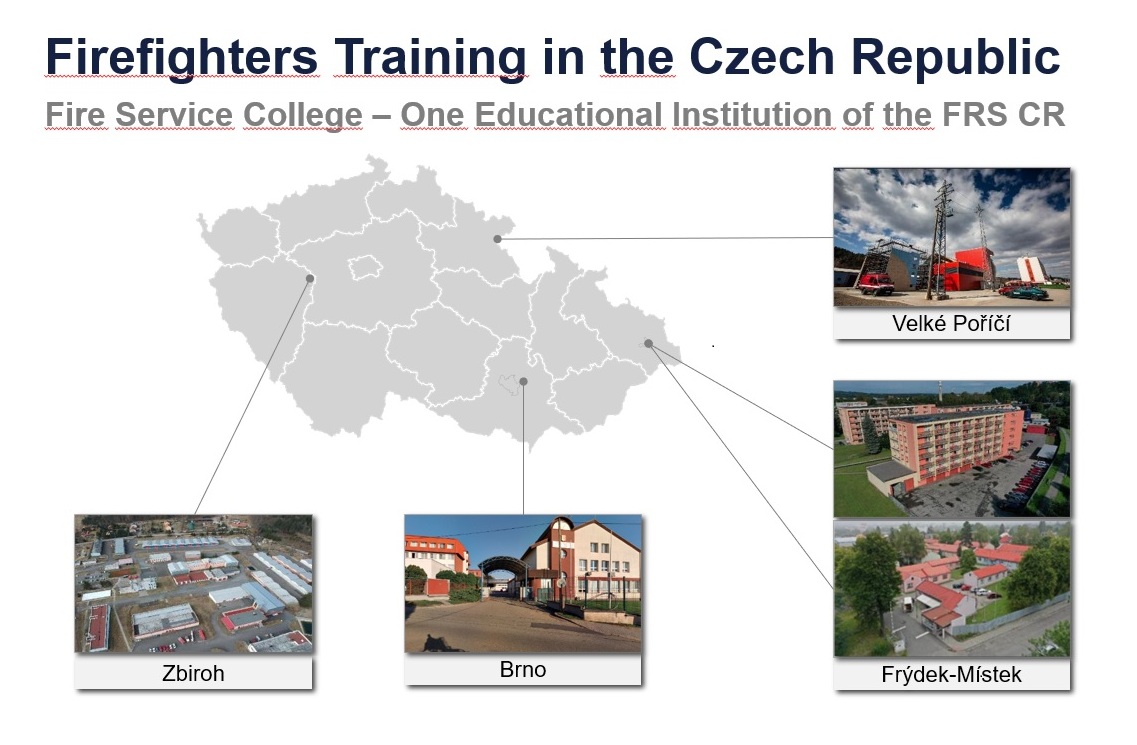 Firefighters Training in the Czech Republic

Fire Service College – One Educational Institution of the FRS CR

Velké Poříčí

Zbiroh

Brno

Frýdek-Místek